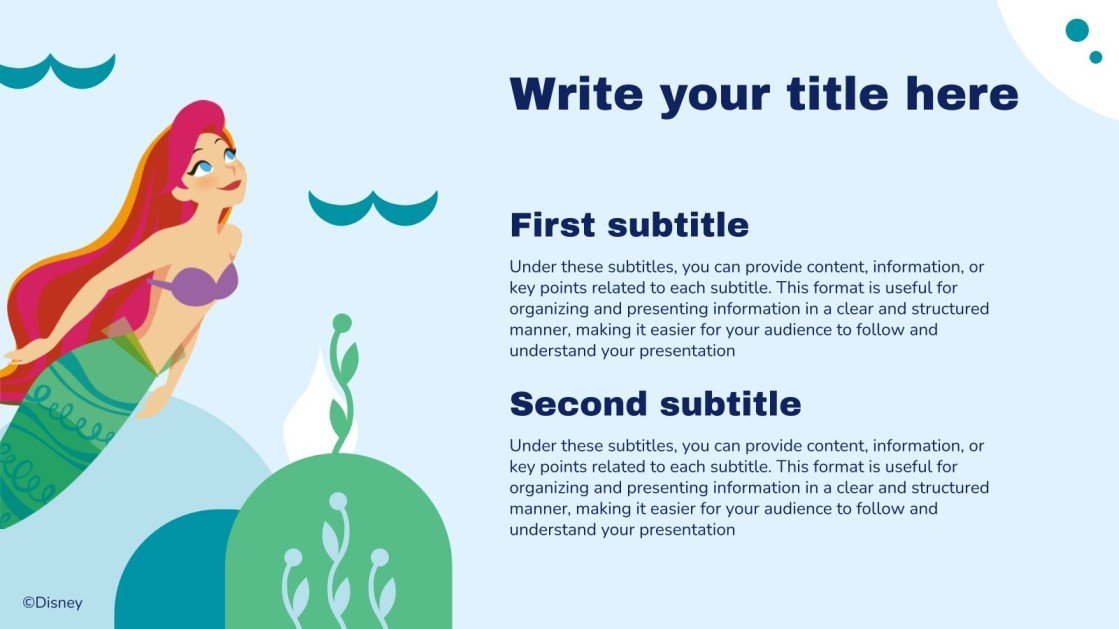 Write your title here

First subtitle

Under these subtitles, you can provide content, information, or key points related to each subtitle. This format is useful for organizing and presenting information in a clear and structured manner, making it easier for your audience to follow and understand your presentation

Second subtitle

Under these subtitles, you can provide content, information, or key points related to each subtitle. This format is useful for organizing and presenting information in a clear and structured manner, making it easier for your audience to follow and understand your presentation

©Disney